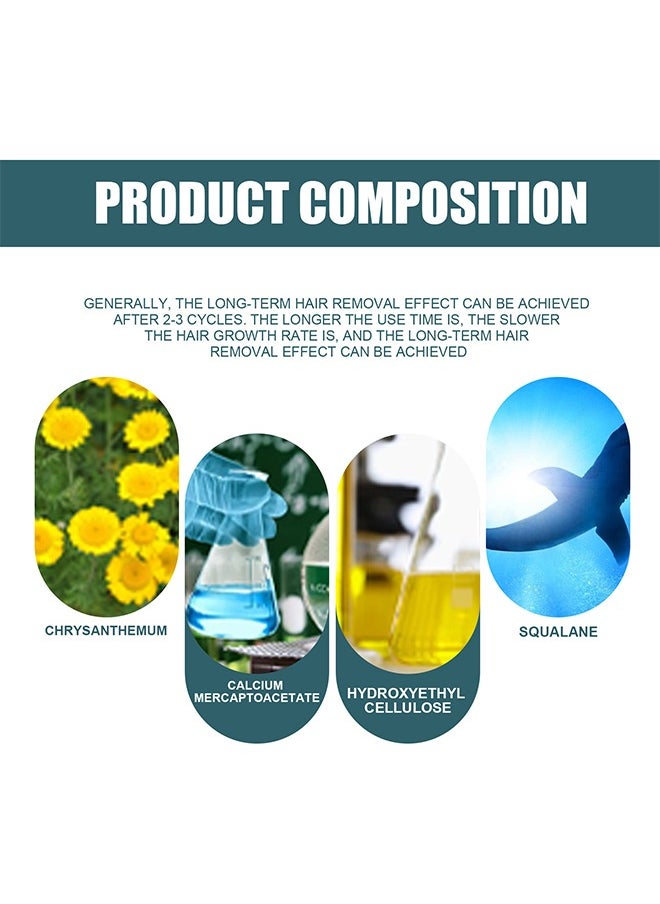 PRODUCT COMPOSITION

GENERALLY, THE LONG-TERM HAIR REMOVAL EFFECT CAN BE ACHIEVED AFTER 2-3 CYCLES. THE LONGER THE USE TIME IS, THE SLOWER THE HAIR GROWTH RATE IS, AND THE LONG-TERM HAIR REMOVAL EFFECT CAN BE ACHIEVED

CHRYSANTHEMUM

CALCIUM MERCAPTOACETATE

HYDROXYETHYL CELLULOSE

SQUALANE